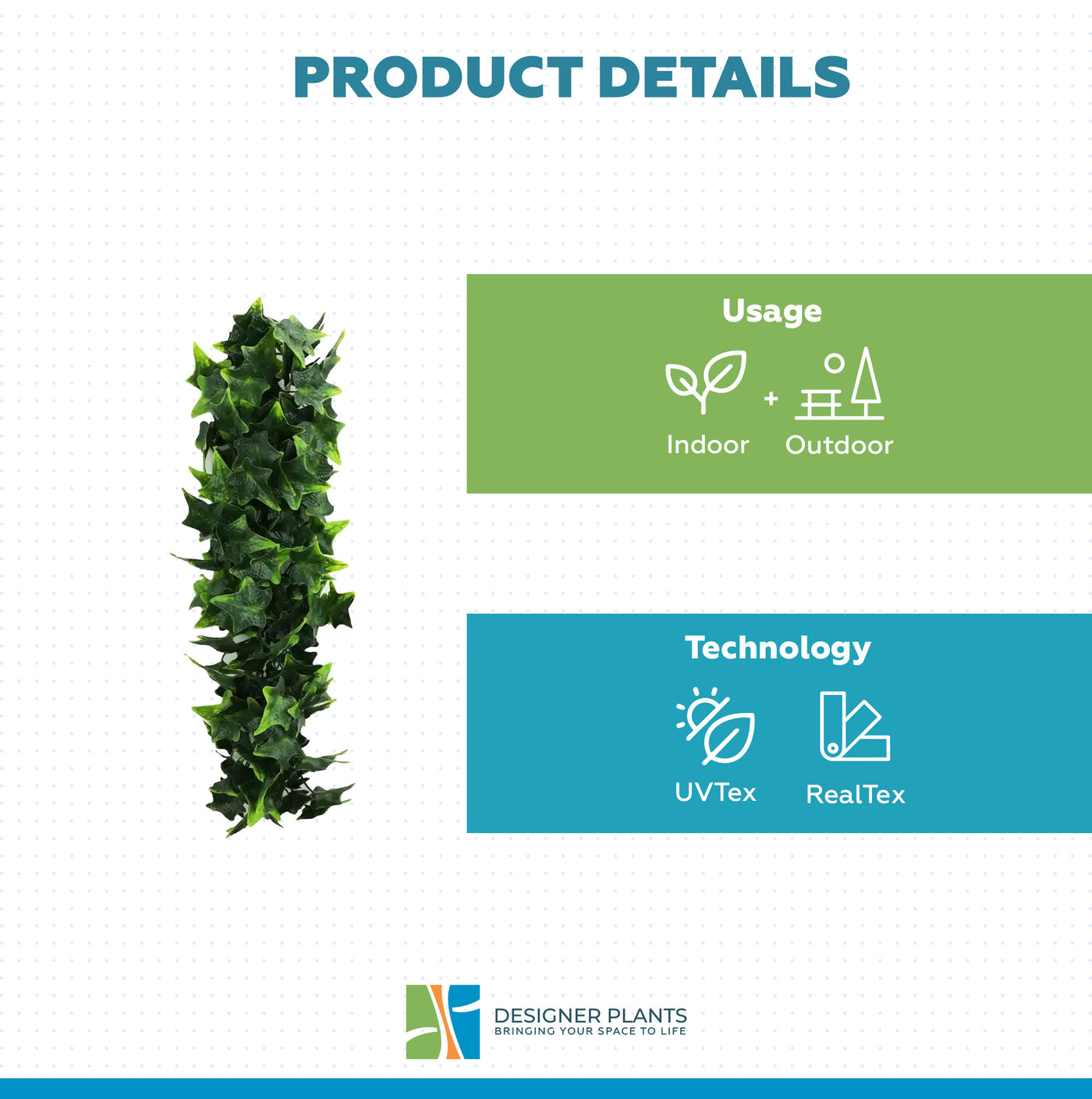 PRODUCT DETAILS

Usage

Indoor + Outdoor

Technology

UVTex

RealTex

DESIGNER PLANTS
BRINGING YOUR SPACE TO LIFE